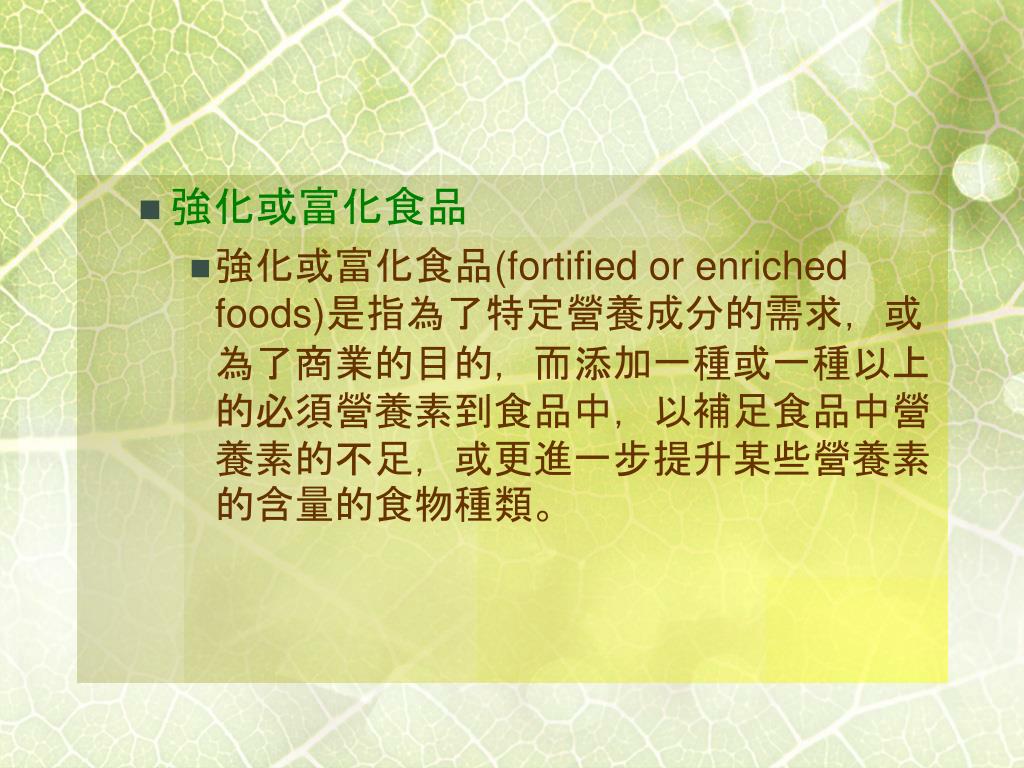 強化或富化食品

強化或富化食品(fortified or enriched foods)是指為了特定營養成分的需求，或為了商業的目的，而添加一種或一種以上的必須營養素到食品中，以補足食品中營養素的不足，或更進一步提升某些營養素的含量的食物種類。